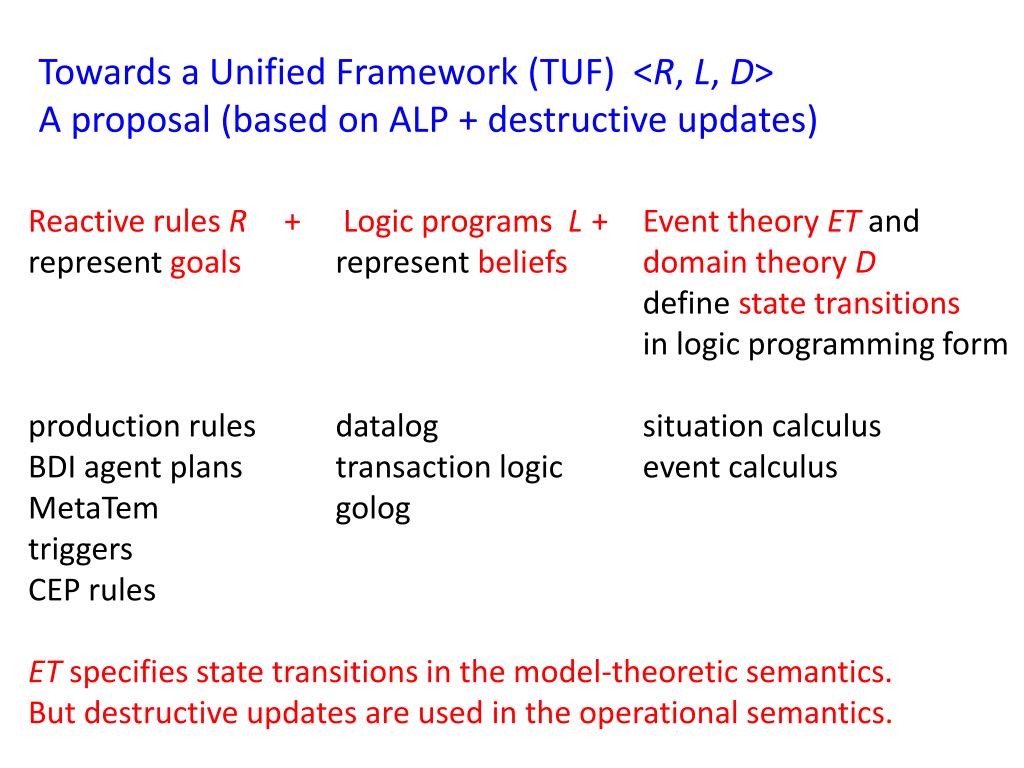 Towards a Unified Framework (TUF) <R, L, D>
A proposal (based on ALP + destructive updates)

Reactive rules R +
represent goals

production rules
BDI agent plans
MetaTem
triggers
CEP rules

Logic programs L +
represent beliefs

datalog
transaction logic
golog

Event theory ET and
domain theory D
define state transitions
in logic programming form

situation calculus
event calculus

ET specifies state transitions in the model-theoretic semantics.
But destructive updates are used in the operational semantics.